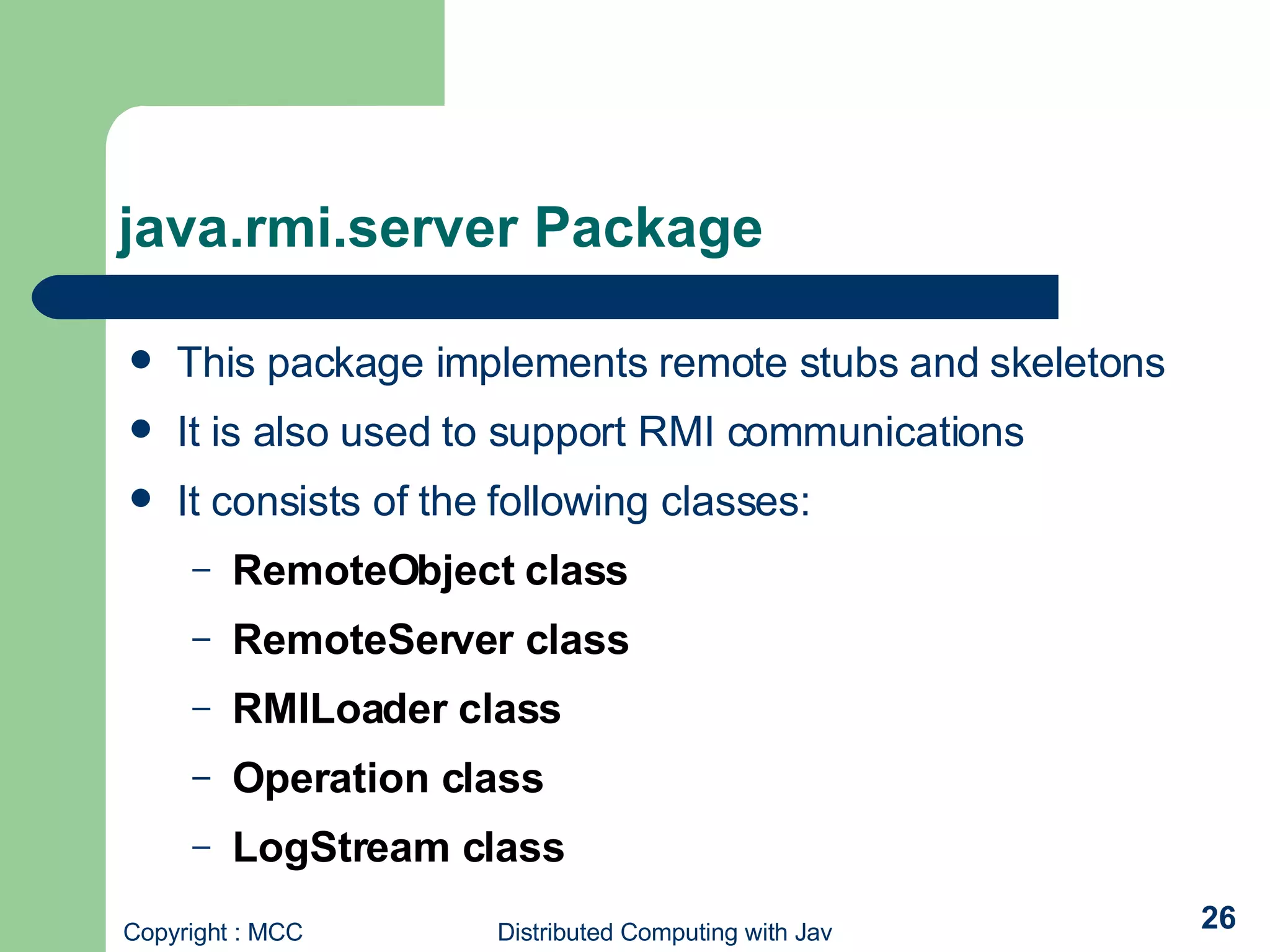 java.rmi.server Package

- This package implements remote stubs and skeletons
- It is also used to support RMI communications
- It consists of the following classes:
  – RemoteObject class
  – RemoteServer class
  – RMILoader class
  – Operation class
  – LogStream class

Copyright : MCC

Distributed Computing with Jav

26